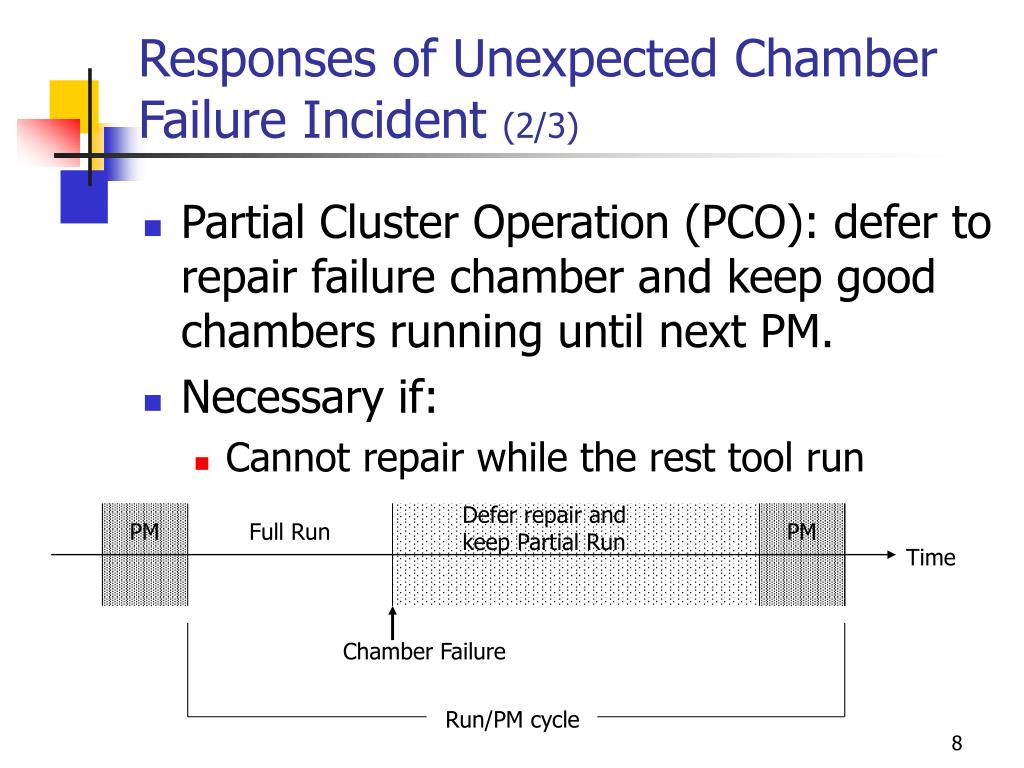 Responses of Unexpected Chamber Failure Incident (2/3)

Partial Cluster Operation (PCO): defer to repair failure chamber and keep good chambers running until next PM.

Necessary if:

Cannot repair while the rest tool run

PM

Full Run

Defer repair and keep Partial Run

PM

Time

Chamber Failure

Run/PM cycle

8